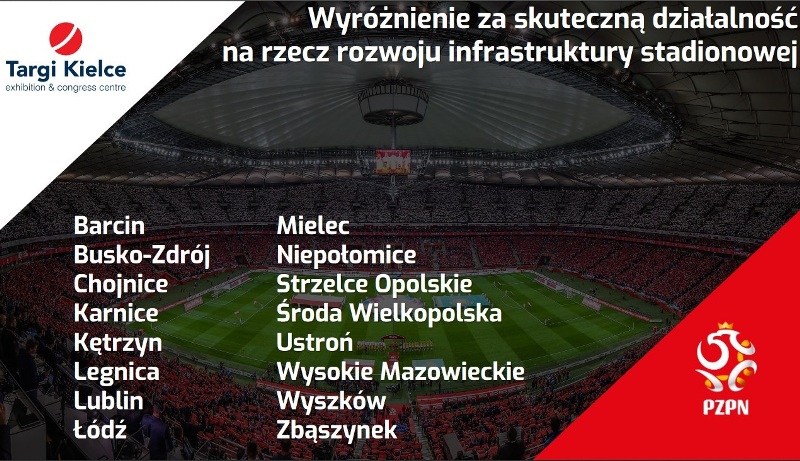 Targi Kielce
exhibition & congress centre

Wyróżnienie za skuteczną działalność na rzecz rozwoju infrastruktury stadionowej

Barcin
Busko-Zdrój
Chojnice
Karnice
Kętrzyn
Legnica
Lublin
Łódź

Mielec
Niepołomice
Strzelce Opolskie
Środa Wielkopolska
Ustroń
Wysokie Mazowieckie
Wyszków
Zbąszynek

PZPN